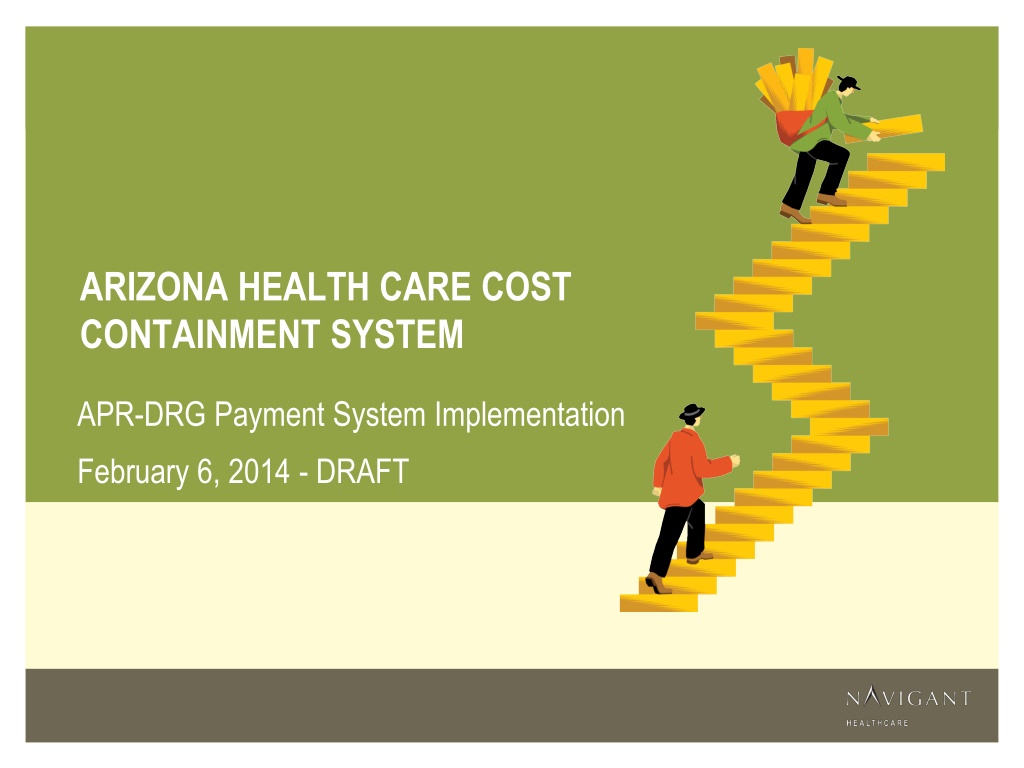 ARIZONA HEALTH CARE COST CONTAINMENT SYSTEM

APR-DRG Payment System Implementation

February 6, 2014 - DRAFT

NAVIGANT
HEALTHCARE